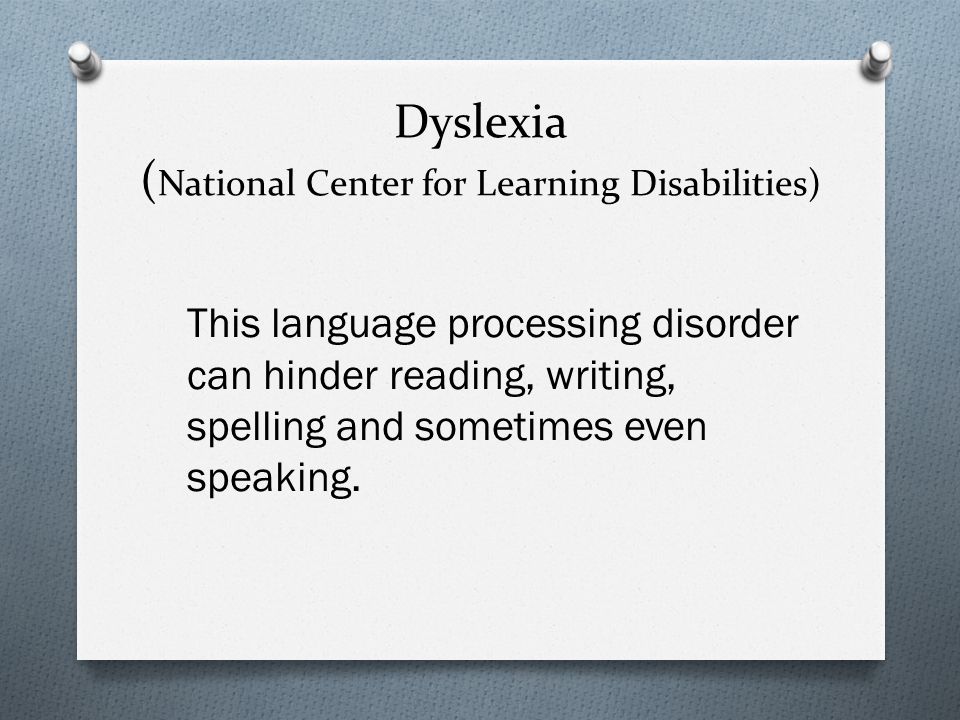 Dyslexia
(National Center for Learning Disabilities)

This language processing disorder can hinder reading, writing, spelling and sometimes even speaking.